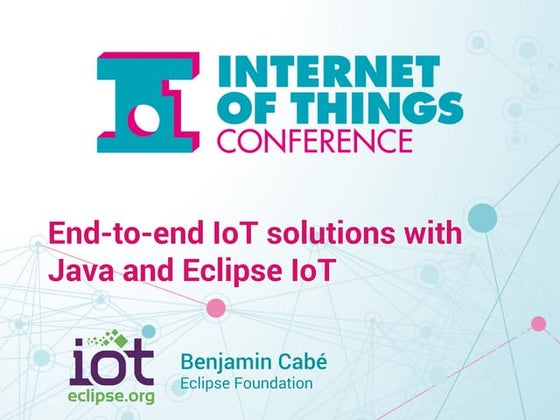 INTERNET OF THINGS CONFERENCE

End-to-end IoT solutions with Java and Eclipse IoT

iot
eclipse.org

Benjamin Cabé
Eclipse Foundation